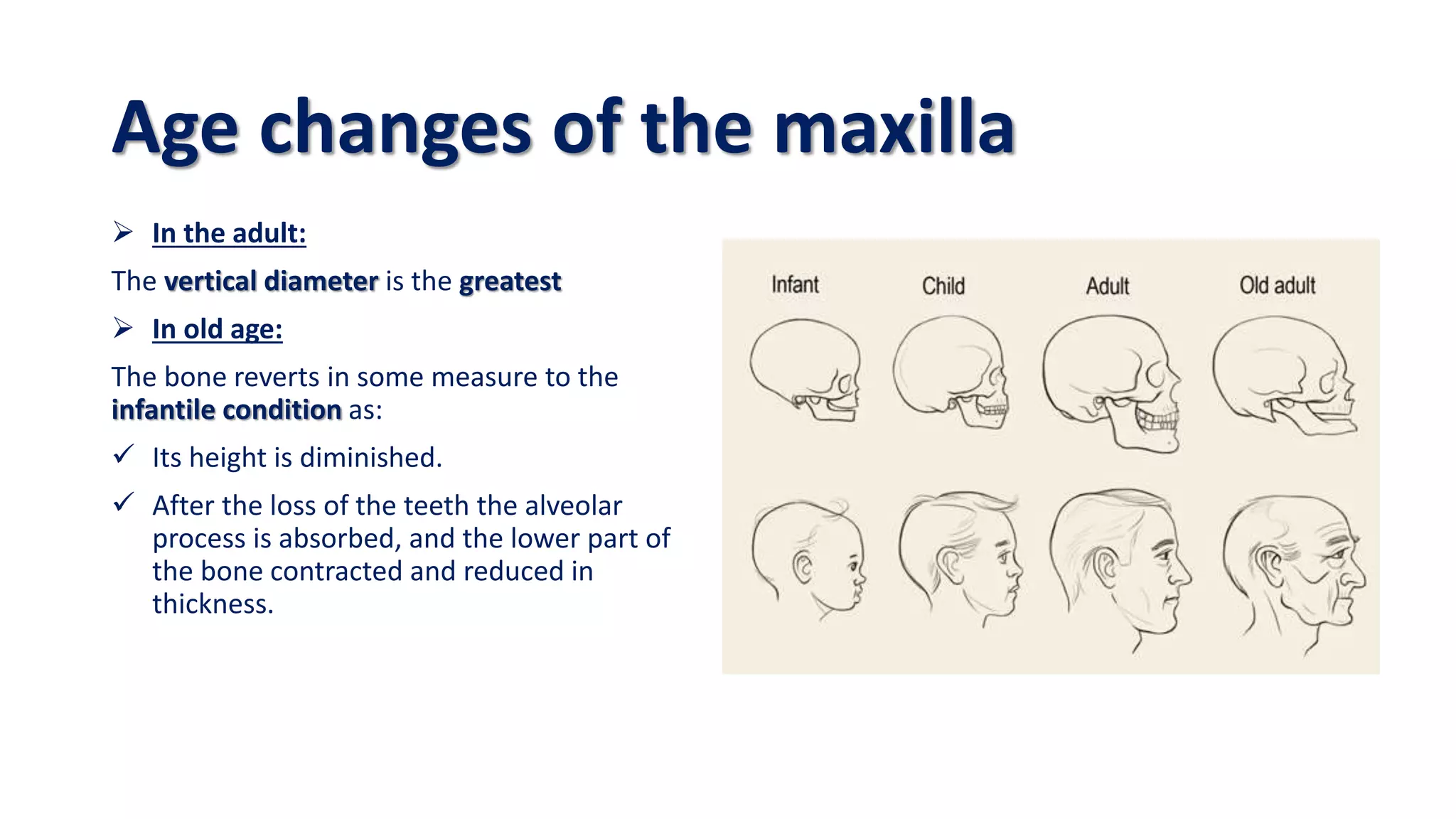 Age changes of the maxilla

➢ In the adult:

The vertical diameter is the greatest

➢ In old age:

The bone reverts in some measure to the infantile condition as:

✓ Its height is diminished.

✓ After the loss of the teeth the alveolar process is absorbed, and the lower part of the bone contracted and reduced in thickness.

Infant
Child
Adult
Old adult